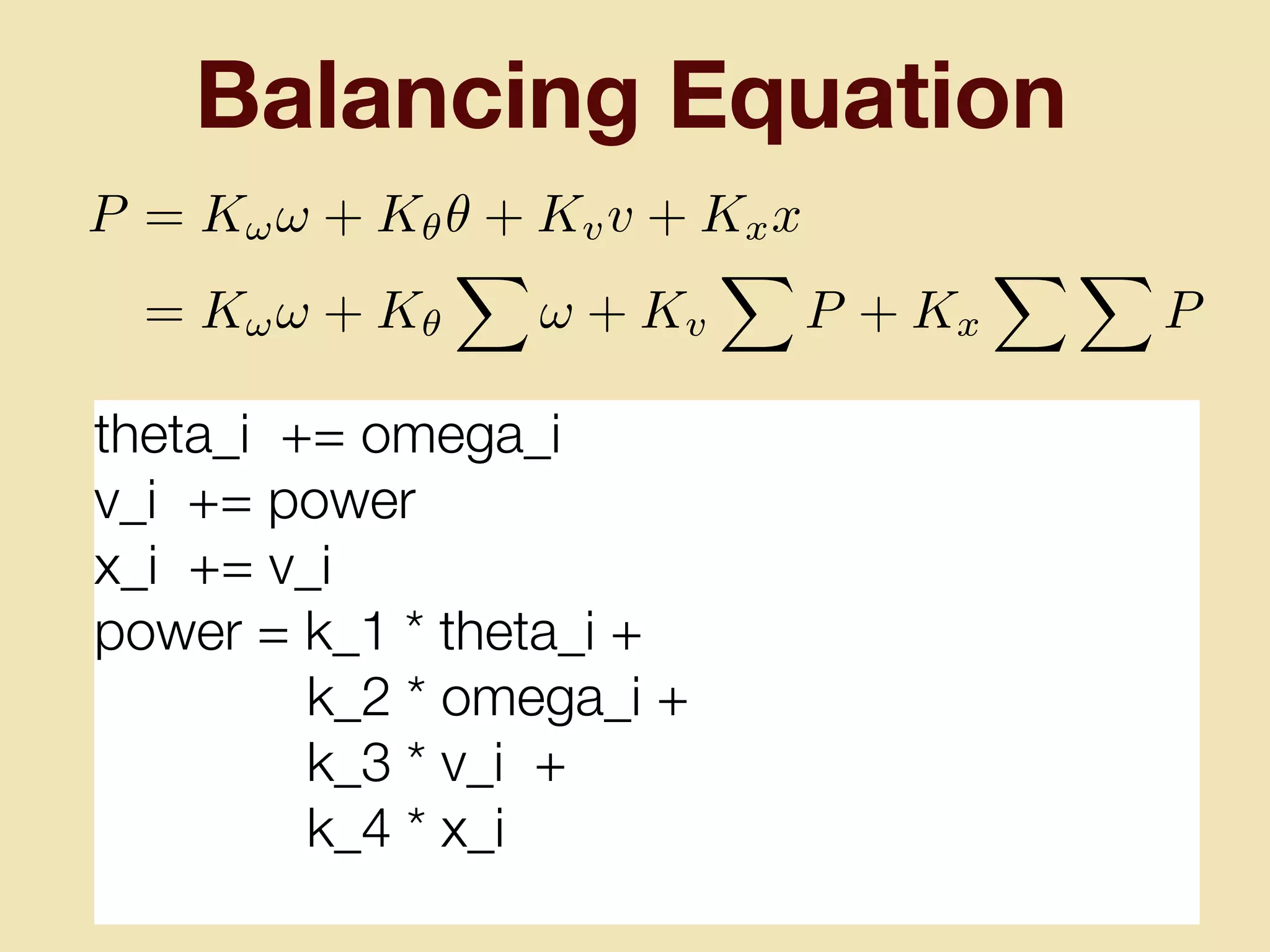 Balancing Equation

$P = K_\omega \omega + K_\theta \theta + K_v v + K_x x$
$= K_\omega \omega + K_\theta \sum \omega + K_v \sum P + K_x \sum \sum P$

theta_i += omega_i
v_i += power
x_i += v_i
power = k_1 * theta_i +
k_2 * omega_i +
k_3 * v_i +
k_4 * x_i